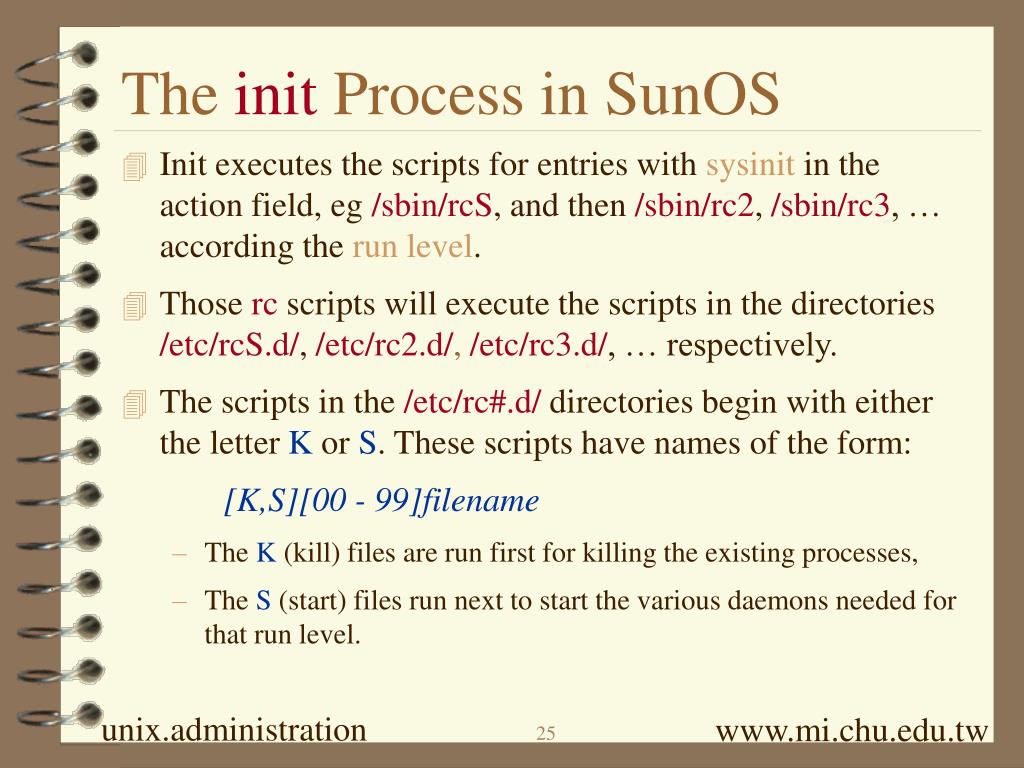 The init Process in SunOS

Init executes the scripts for entries with sysinit in the action field, eg /sbin/rcS, and then /sbin/rc2, /sbin/rc3, … according the run level.

Those rc scripts will execute the scripts in the directories /etc/rcS.d/, /etc/rc2.d/, /etc/rc3.d/, … respectively.

The scripts in the /etc/rc#.d/ directories begin with either the letter K or S. These scripts have names of the form:

[K,S][00 - 99]filename

– The K (kill) files are run first for killing the existing processes,

– The S (start) files run next to start the various daemons needed for that run level.

unix.administration 25 www.mi.chu.edu.tw